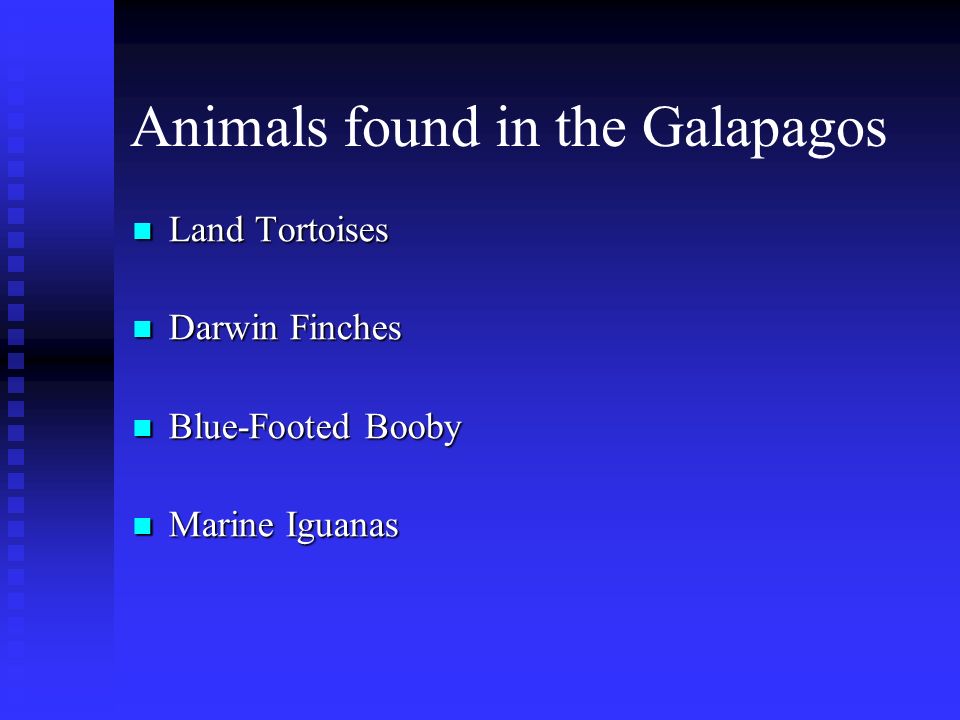 Animals found in the Galapagos

- Land Tortoises
- Darwin Finches
- Blue-Footed Booby
- Marine Iguanas